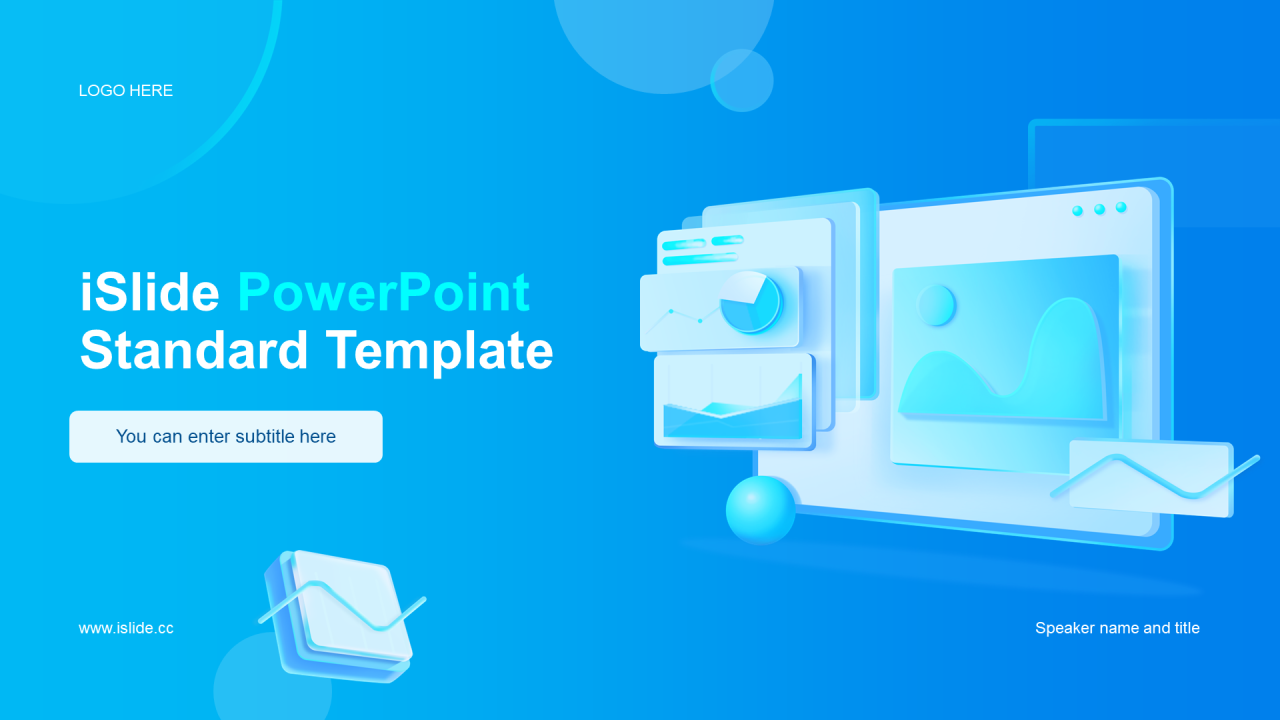 LOGO HERE

iSlide PowerPoint Standard Template

You can enter subtitle here

www.islide.cc

Speaker name and title